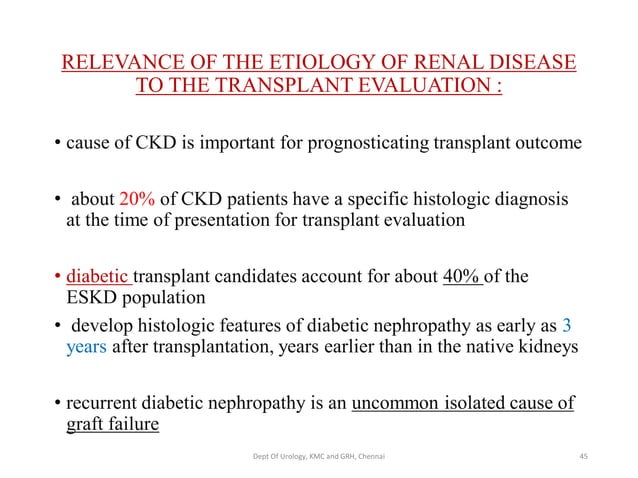 RELEVANCE OF THE ETIOLOGY OF RENAL DISEASE TO THE TRANSPLANT EVALUATION :

• cause of CKD is important for prognosticating transplant outcome

• about 20% of CKD patients have a specific histologic diagnosis at the time of presentation for transplant evaluation

• diabetic transplant candidates account for about 40% of the ESKD population

• develop histologic features of diabetic nephropathy as early as 3 years after transplantation, years earlier than in the native kidneys

• recurrent diabetic nephropathy is an uncommon isolated cause of graft failure

Dept Of Urology, KMC and GRH, Chennai

45